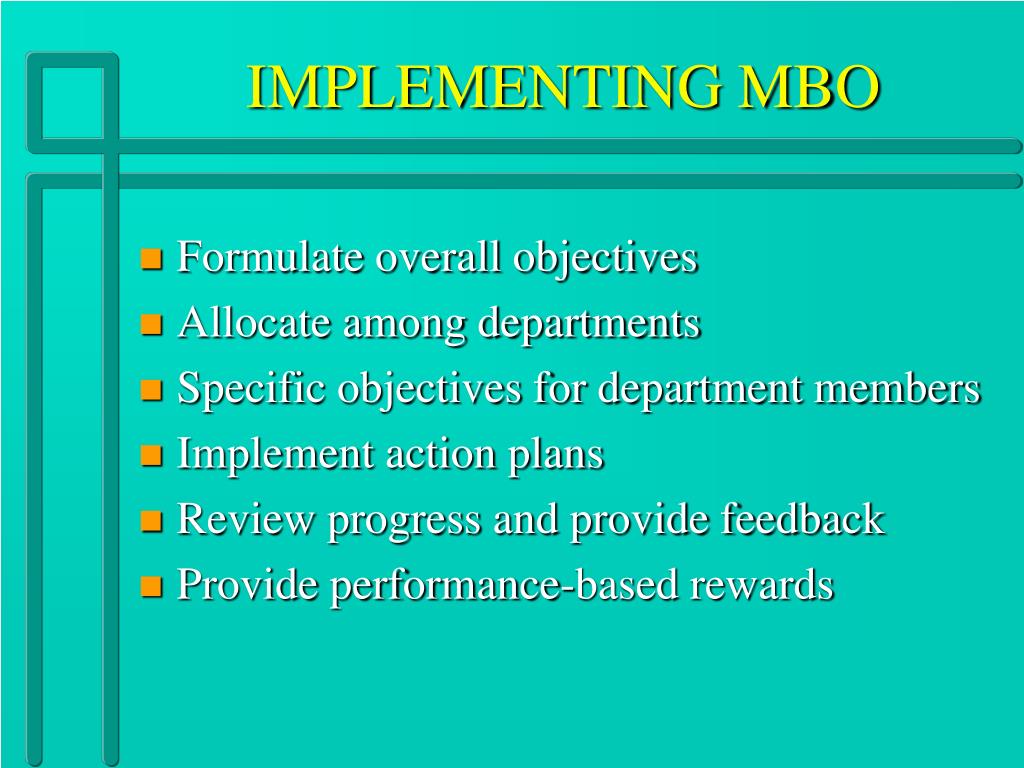 IMPLEMENTING MBO

- Formulate overall objectives
- Allocate among departments
- Specific objectives for department members
- Implement action plans
- Review progress and provide feedback
- Provide performance-based rewards